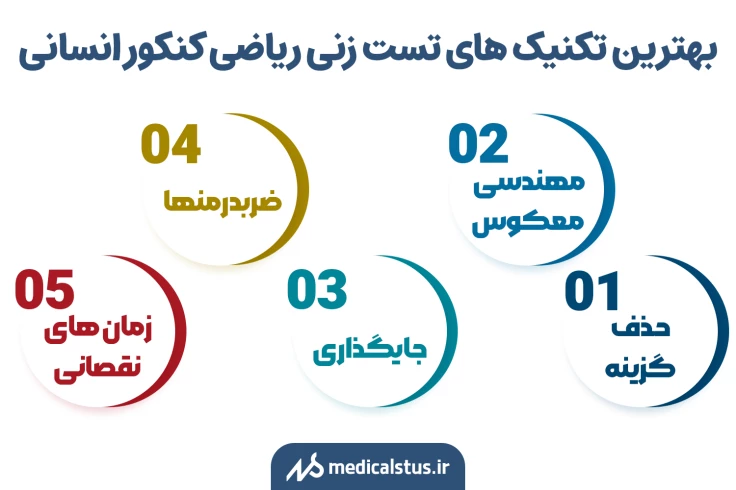 بهترین تکنیک های تست زنی ریاضی کنکور انسانی

01
حذف گزینه

02
مهندسی معکوس

03
جایگذاری

04
ضربدرمنها

05
زمان های نقصانی

medicalstus.ir